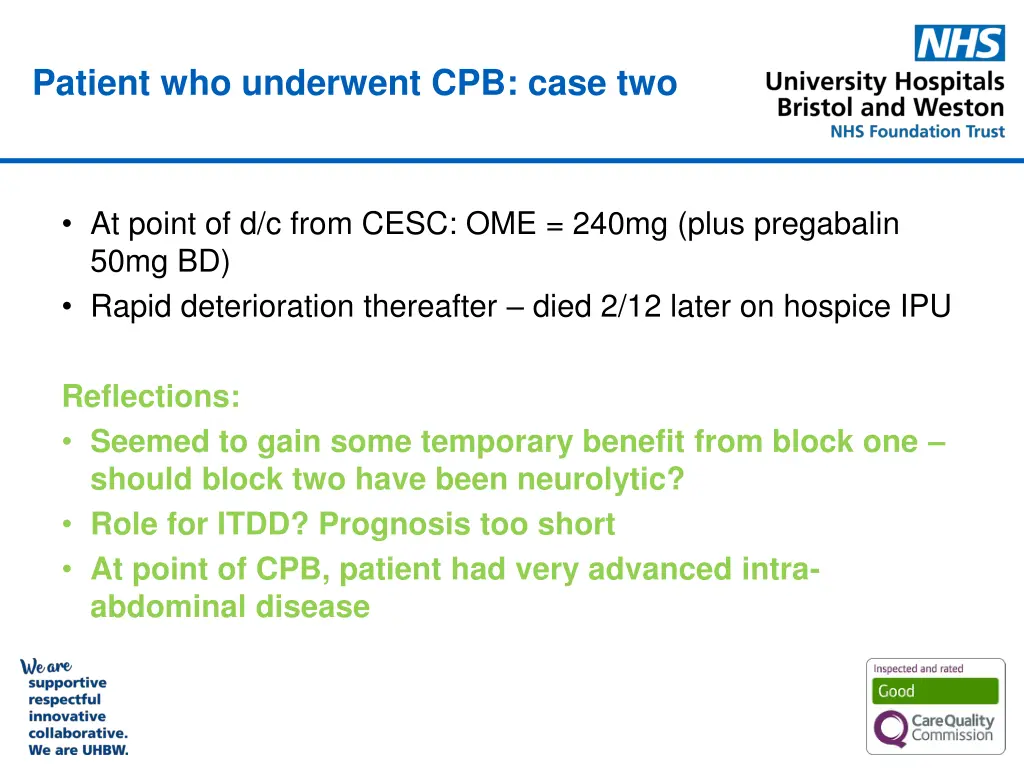 Patient who underwent CPB: case two

NHS
University Hospitals
Bristol and Weston
NHS Foundation Trust

• At point of d/c from CESC: OME = 240mg (plus pregabalin 50mg BD)
• Rapid deterioration thereafter – died 2/12 later on hospice IPU

Reflections:
• Seemed to gain some temporary benefit from block one – should block two have been neurolytic?
• Role for ITDD? Prognosis too short
• At point of CPB, patient had very advanced intra-abdominal disease

We are
supportive
respectful
innovative
collaborative.
We are UHBW.

Inspected and rated
Good
CareQuality
Commission